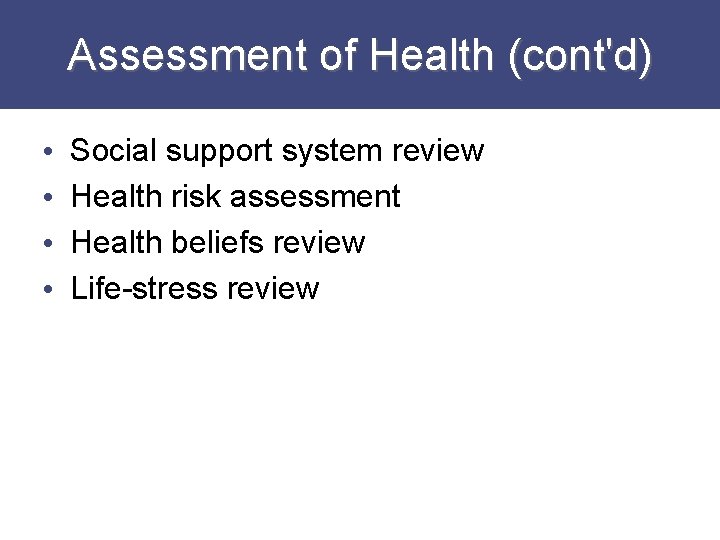 Assessment of Health (cont'd)

• Social support system review
• Health risk assessment
• Health beliefs review
• Life-stress review